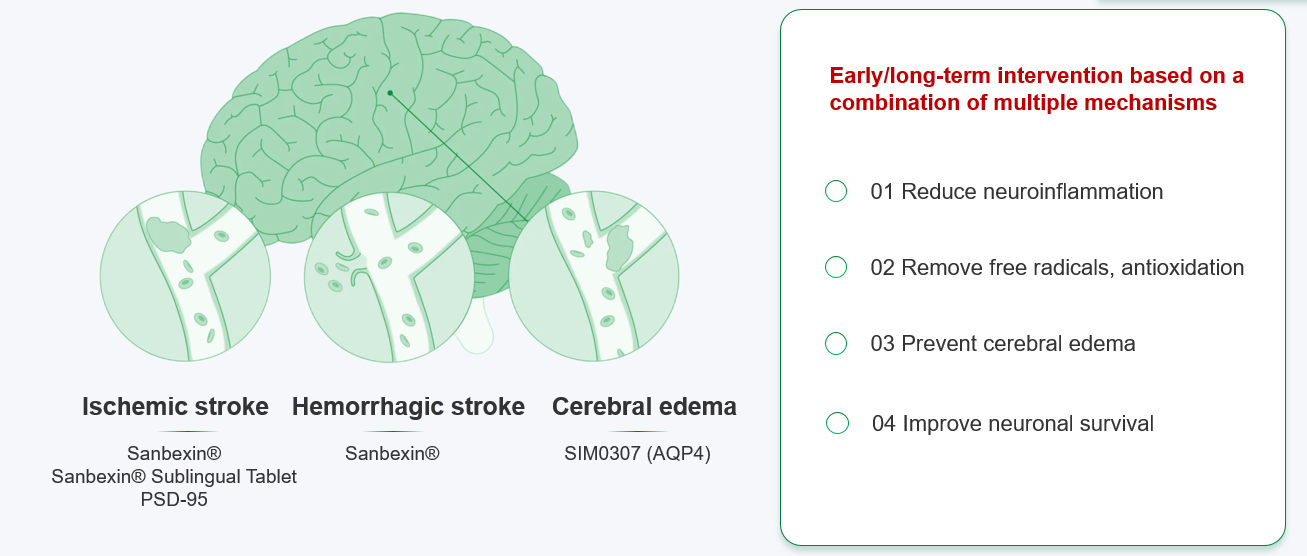 Ischemic stroke

Sanbexin®
Sanbexin® Sublingual Tablet
PSD-95

Hemorrhagic stroke

Sanbexin®

Cerebral edema

SIM0307 (AQP4)

Early/long-term intervention based on a combination of multiple mechanisms

01 Reduce neuroinflammation

02 Remove free radicals, antioxidation

03 Prevent cerebral edema

04 Improve neuronal survival